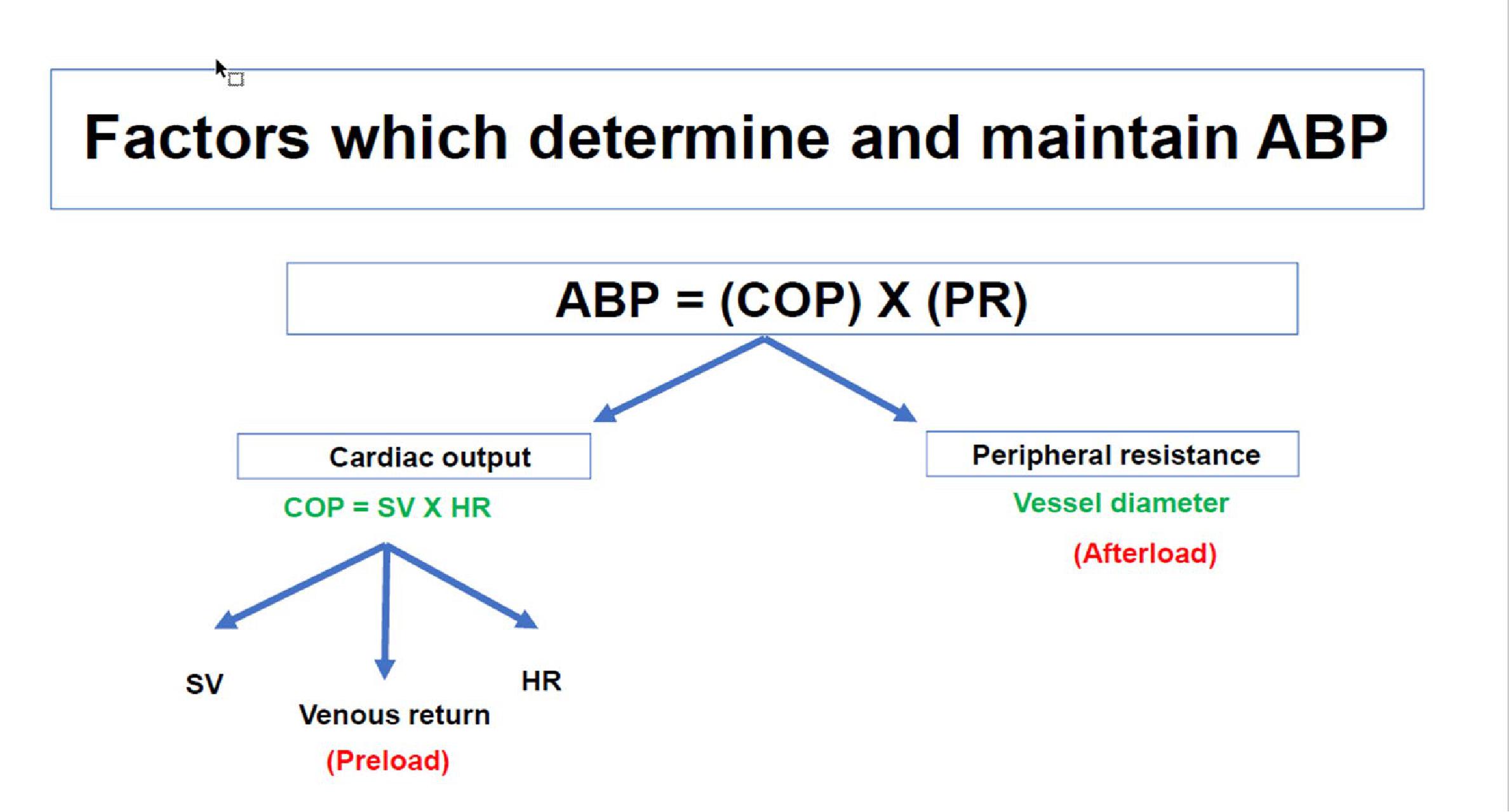 Factors which determine and maintain ABP

ABP = (COP) X (PR)

Cardiac output

COP = SV X HR

SV

Venous return

(Preload)

HR

Peripheral resistance

Vessel diameter

(Afterload)